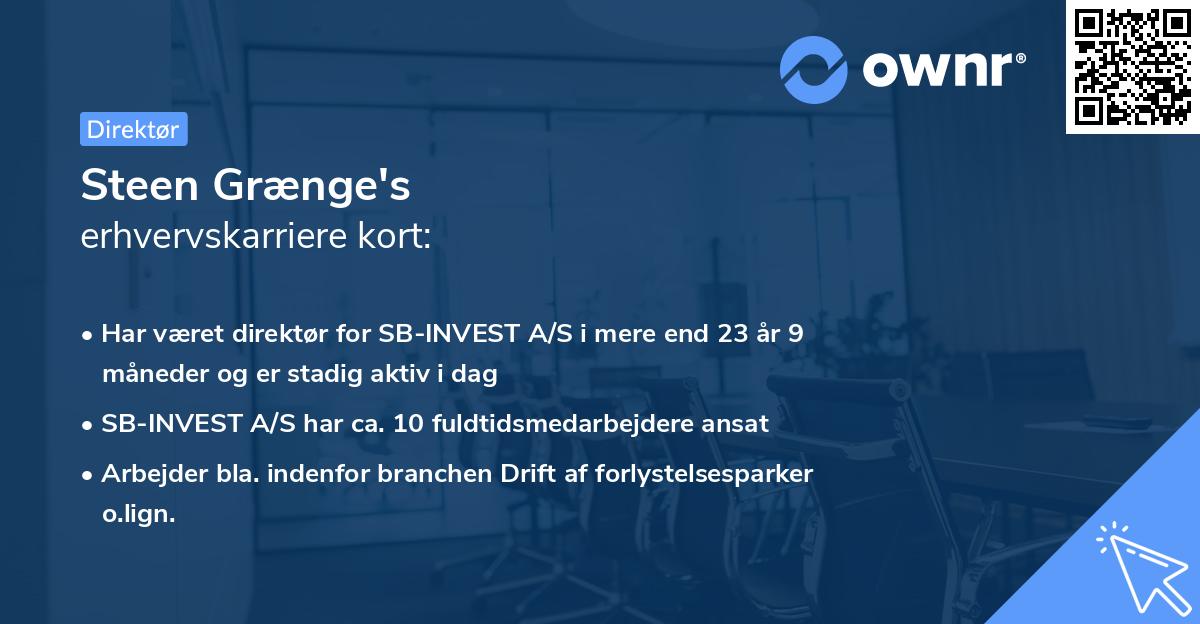 ownr®

Direktør

Steen Grænge's
erhvervskarriere kort:

• Har været direktør for SB-INVEST A/S i mere end 23 år 9 måneder og er stadig aktiv i dag
• SB-INVEST A/S har ca. 10 fuldtidsmedarbejdere ansat
• Arbejder bla. indenfor branchen Drift af forlystelsesparker o.lign.